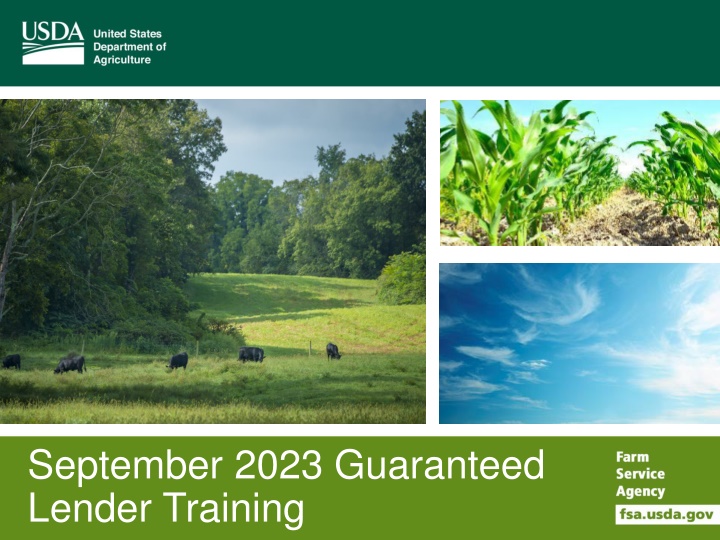 USDA
United States
Department of
Agriculture

September 2023 Guaranteed Lender Training

Farm
Service
Agency
fsa.usda.gov